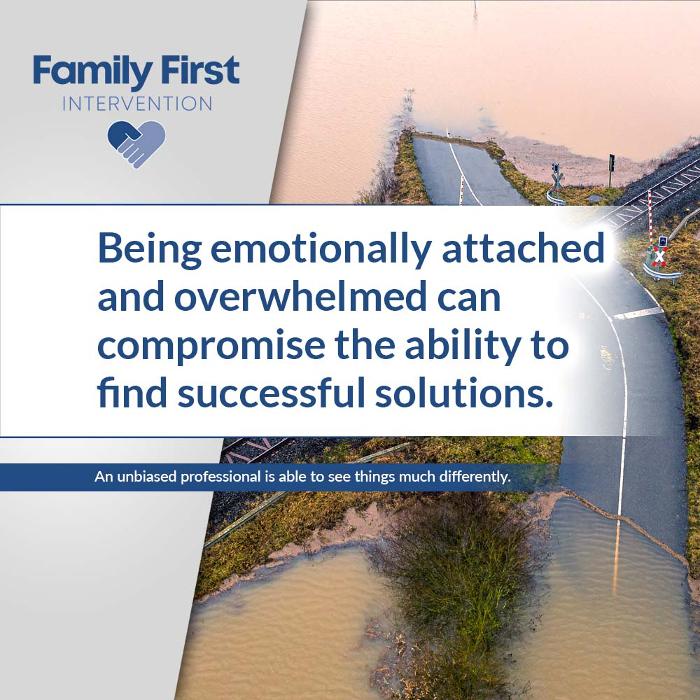 Family First
INTERVENTION

Being emotionally attached and overwhelmed can compromise the ability to find successful solutions.

An unbiased professional is able to see things much differently.